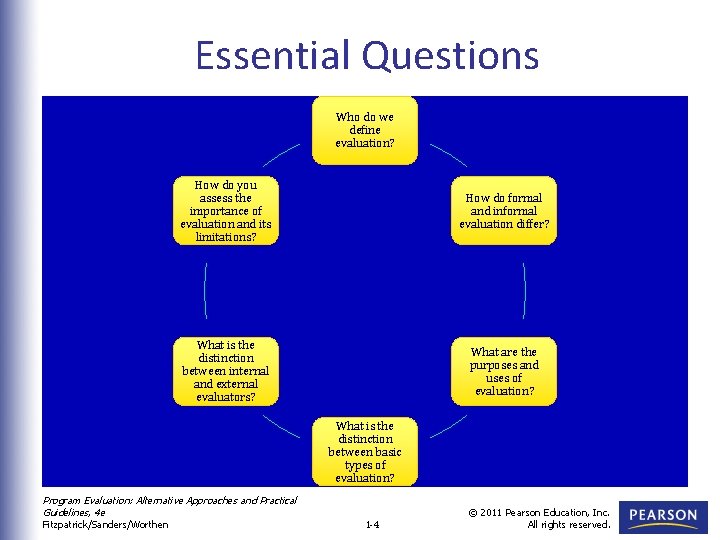 Essential Questions

Who do we define evaluation?

How do formal and informal evaluation differ?

What are the purposes and uses of evaluation?

What is the distinction between basic types of evaluation?

What is the distinction between internal and external evaluators?

How do you assess the importance of evaluation and its limitations?

Program Evaluation: Alternative Approaches and Practical Guidelines, 4e
Fitzpatrick/Sanders/Worthen

1-4

© 2011 Pearson Education, Inc. All rights reserved.

PEARSON